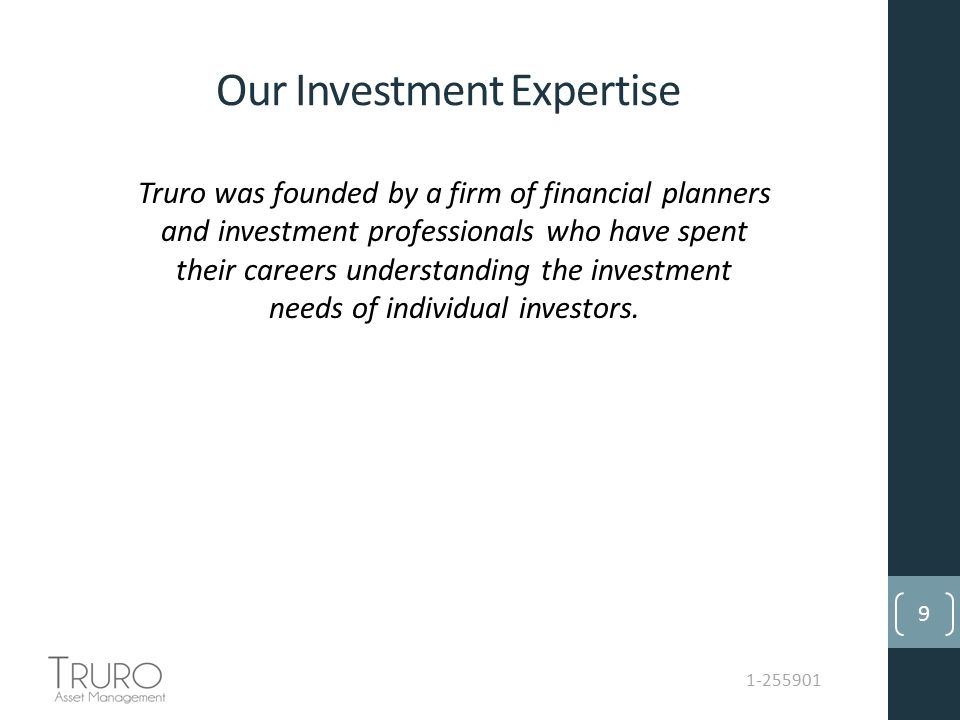 Our Investment Expertise

Truro was founded by a firm of financial planners and investment professionals who have spent their careers understanding the investment needs of individual investors.

9

TRURO
Asset Management

1-255901